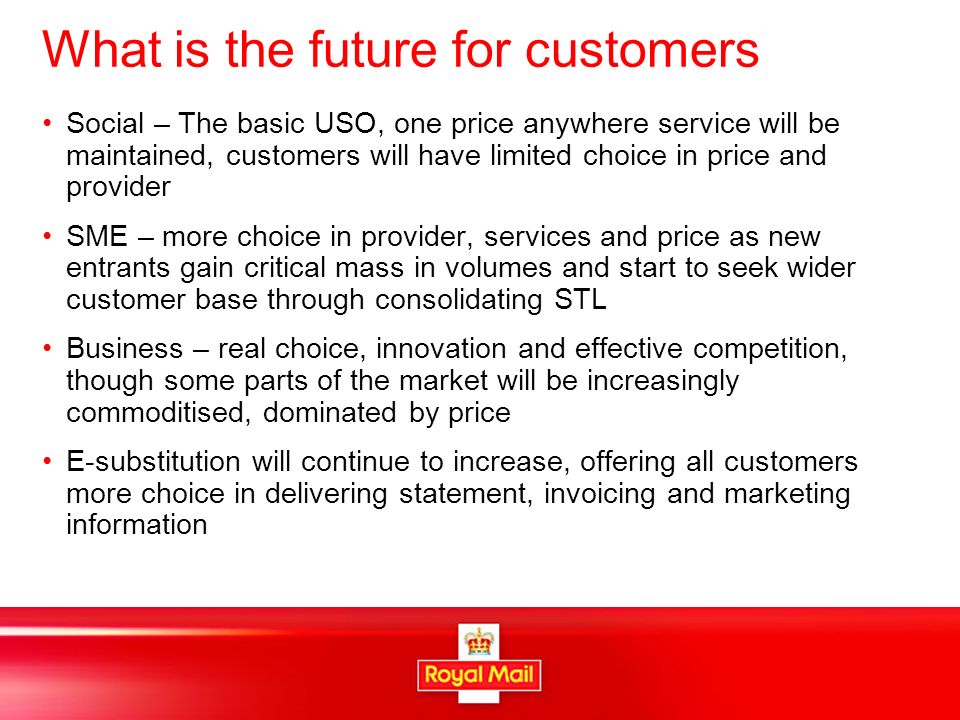 What is the future for customers

• Social – The basic USO, one price anywhere service will be maintained, customers will have limited choice in price and provider

• SME – more choice in provider, services and price as new entrants gain critical mass in volumes and start to seek wider customer base through consolidating STL

• Business – real choice, innovation and effective competition, though some parts of the market will be increasingly commoditised, dominated by price

• E-substitution will continue to increase, offering all customers more choice in delivering statement, invoicing and marketing information

Royal Mail